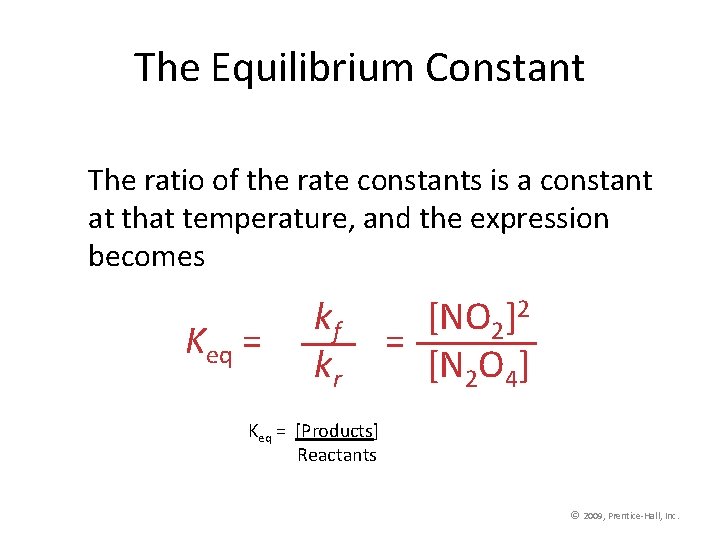 The Equilibrium Constant

The ratio of the rate constants is a constant at that temperature, and the expression becomes

$K_{eq} = \frac{k_f}{k_r} = \frac{[NO_2]^2}{[N_2O_4]}$

$K_{eq} = \frac{[Products]}{Reactants}$

© 2009, Prentice-Hall, Inc.